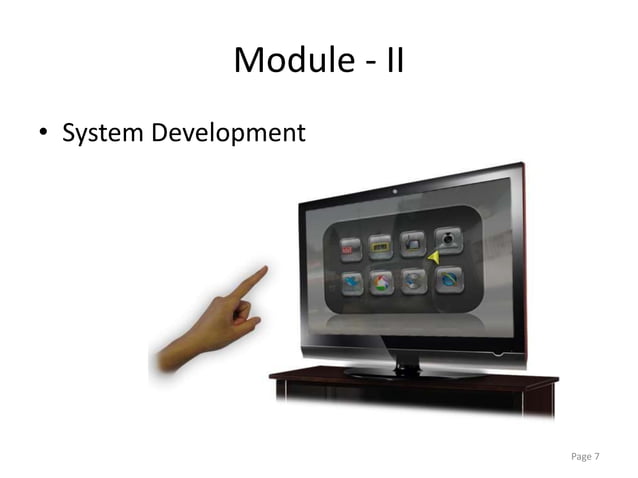 Module - II

• System Development

Page 7